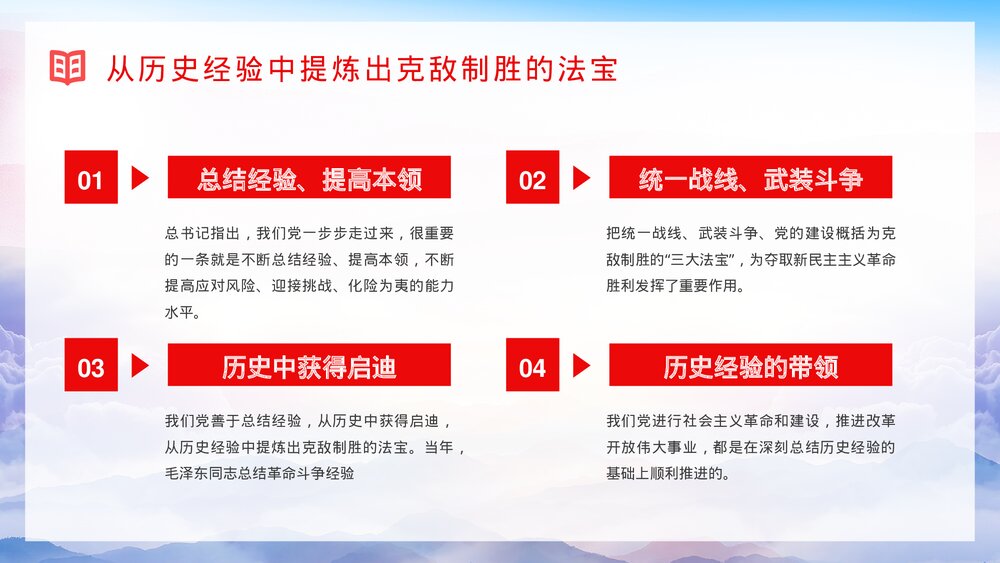 从历史经验中提炼出克敌制胜的法宝

01

总结经验、提高本领

总书记指出，我们党一步步走过来，很重要的一条就是不断总结经验、提高本领，不断提高应对风险、迎接挑战、化险为夷的能力水平。

02

统一战线、武装斗争

把统一战线、武装斗争、党的建设概括为克敌制胜的“三大法宝”，为夺取新民主主义革命胜利发挥了重要作用。

03

历史中获得启迪

我们党善于总结经验，从历史中获得启迪，从历史经验中提炼出克敌制胜的法宝。当年，毛泽东同志总结革命斗争经验

04

历史经验的带领

我们党进行社会主义革命和建设，推进改革开放伟大事业，都是在深刻总结历史经验的基础上顺利推进的。